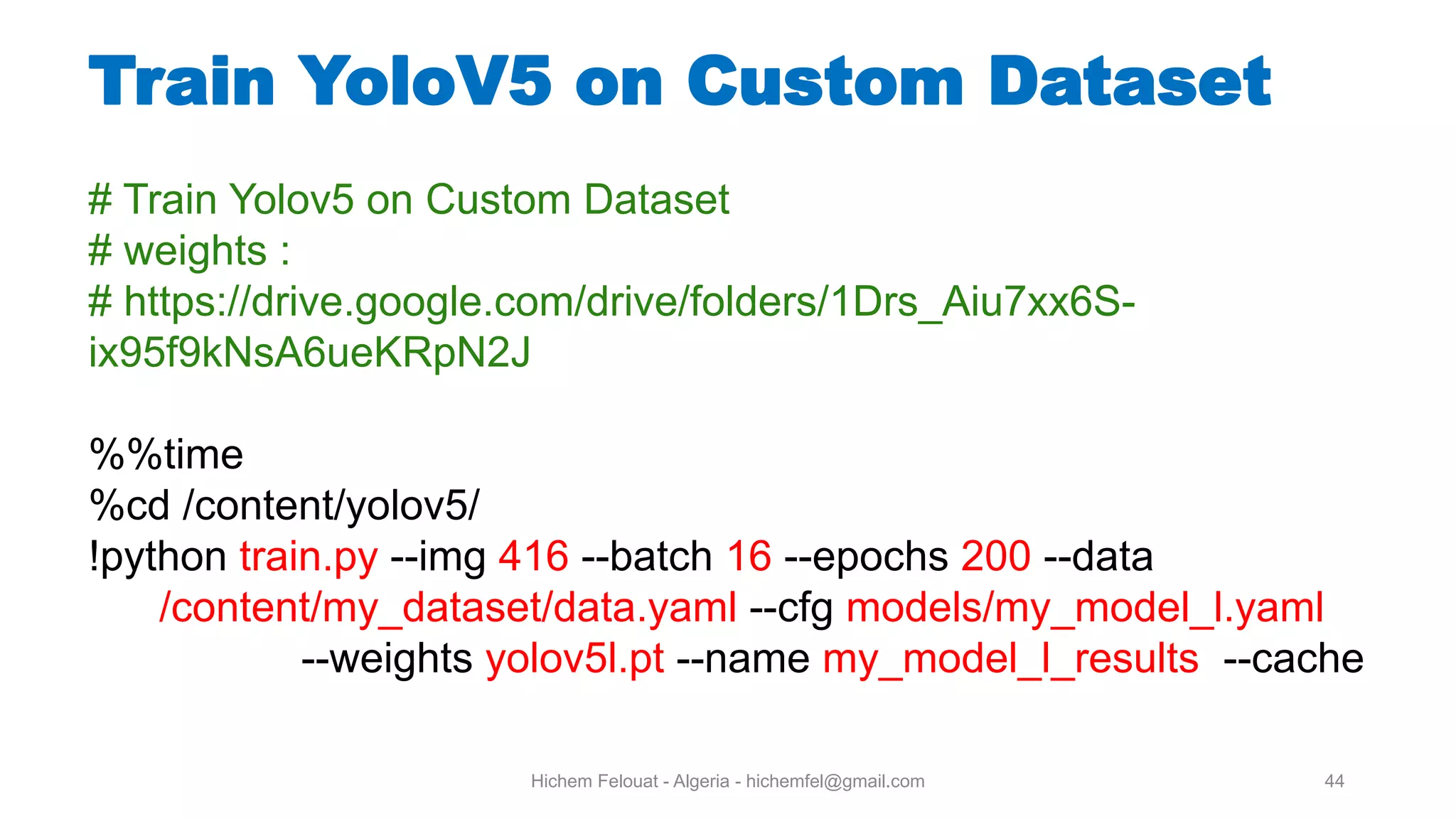 Train YoloV5 on Custom Dataset

# Train Yolov5 on Custom Dataset
# weights :
# https://drive.google.com/drive/folders/1Drs_Aiu7xx6S-ix95f9kNsA6ueKRpN2J

%%time
%cd /content/yolov5/
!python train.py --img 416 --batch 16 --epochs 200 --data /content/my_dataset/data.yaml --cfg models/my_model_l.yaml --weights yolov5l.pt --name my_model_l_results --cache

Hichem Felouat - Algeria - hichemfel@gmail.com

44